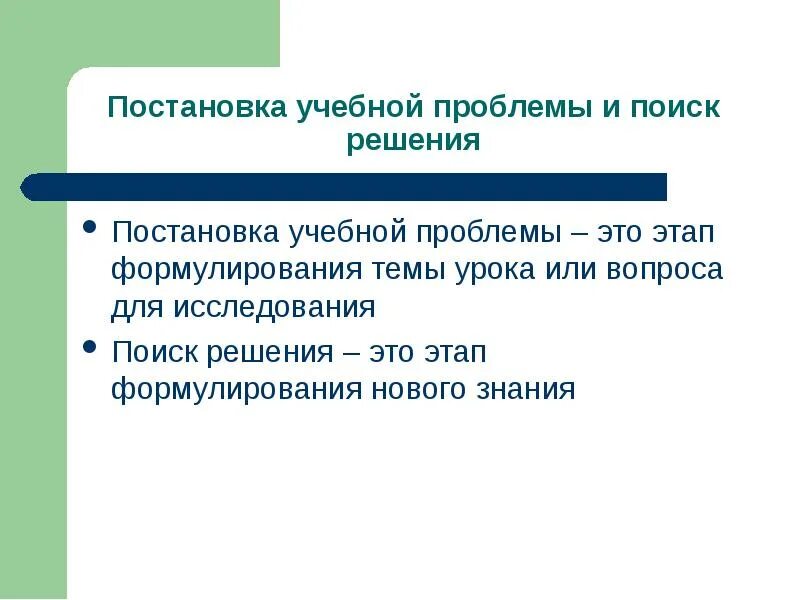 Постановка учебной проблемы и поиск решения

• Постановка учебной проблемы – это этап формулирования темы урока или вопроса для исследования
• Поиск решения – это этап формулирования нового знания